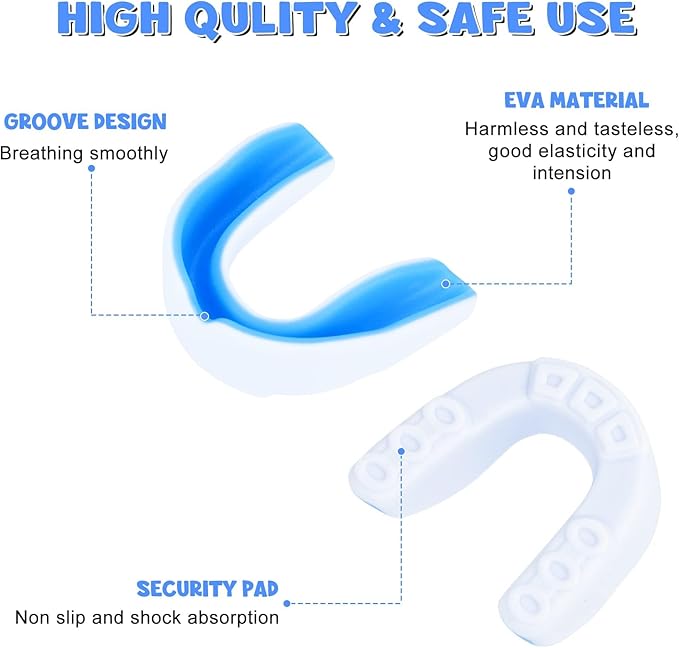 HIGH QULITY & SAFE USE

GROOVE DESIGN
Breathing smoothly

EVA MATERIAL
Harmless and tasteless, good elasticity and intension

SECURITY PAD
Non slip and shock absorption